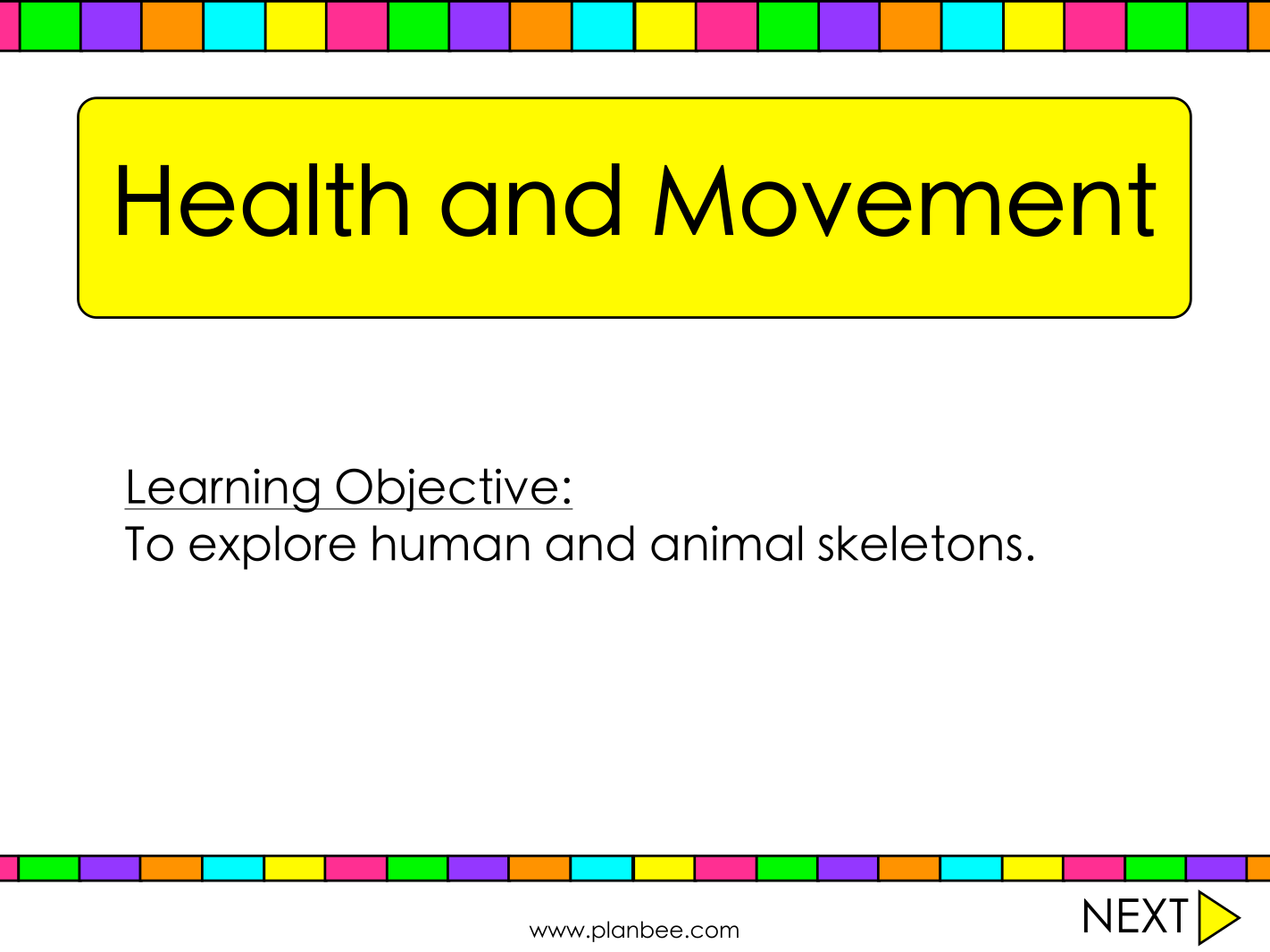 Health and Movement

Learning Objective:
To explore human and animal skeletons.

www.planbee.com

NEXT